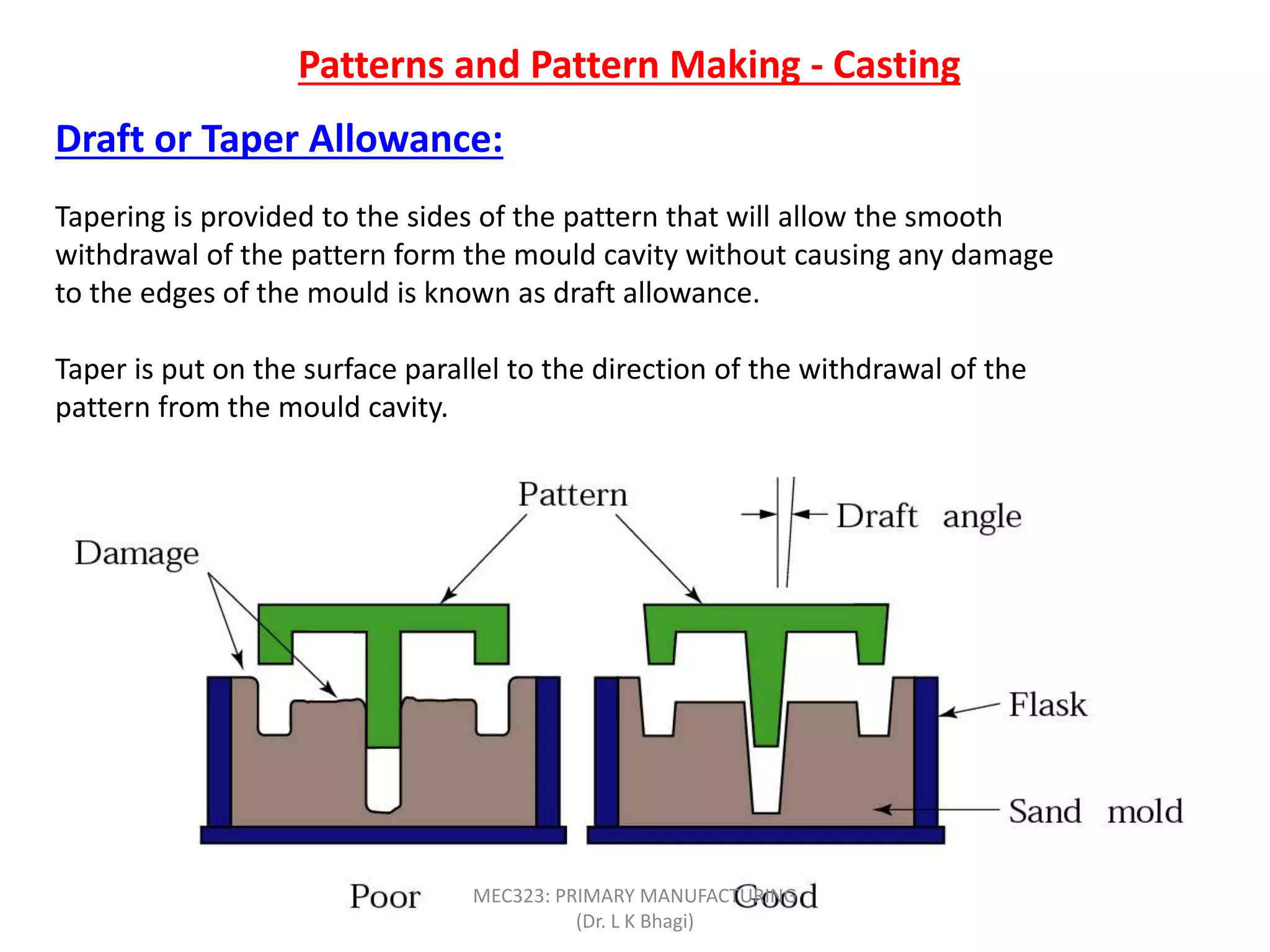 Patterns and Pattern Making - Casting

Draft or Taper Allowance:

Tapering is provided to the sides of the pattern that will allow the smooth withdrawal of the pattern form the mould cavity without causing any damage to the edges of the mould is known as draft allowance.

Taper is put on the surface parallel to the direction of the withdrawal of the pattern from the mould cavity.

Pattern

Draft angle

Damage

Flask

Sand mold

Poor

Good

MEC323: PRIMARY MANUFACTURING
(Dr. L K Bhagi)